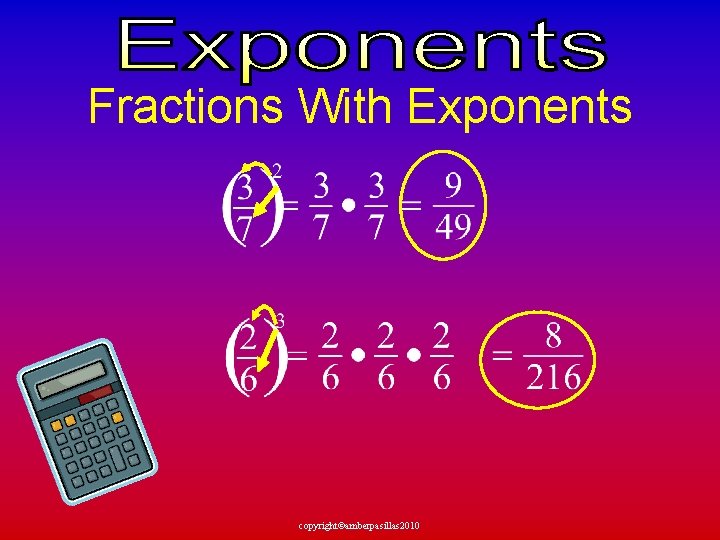 Exponents

Fractions With Exponents

$\left(\frac{3}{7}\right)^2 = \frac{3}{7} \bullet \frac{3}{7} = \frac{9}{49}$

$\left(\frac{2}{6}\right)^3 = \frac{2}{6} \bullet \frac{2}{6} \bullet \frac{2}{6} = \frac{8}{216}$

copyright©amberpasillas2010